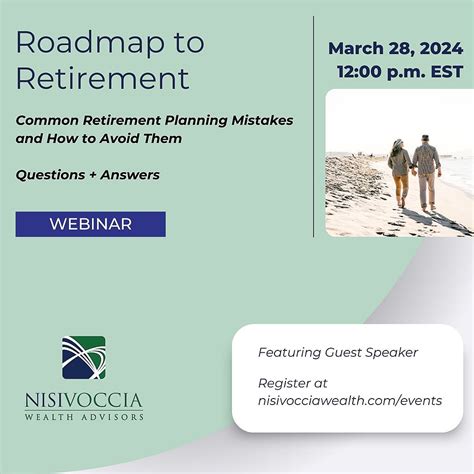 Roadmap to Retirement

Common Retirement Planning Mistakes and How to Avoid Them

Questions + Answers

WEBINAR

March 28, 2024
12:00 p.m. EST

NISIVOCCIA
WEALTH ADVISORS

Featuring Guest Speaker

Register at nisivocciawealth.com/events